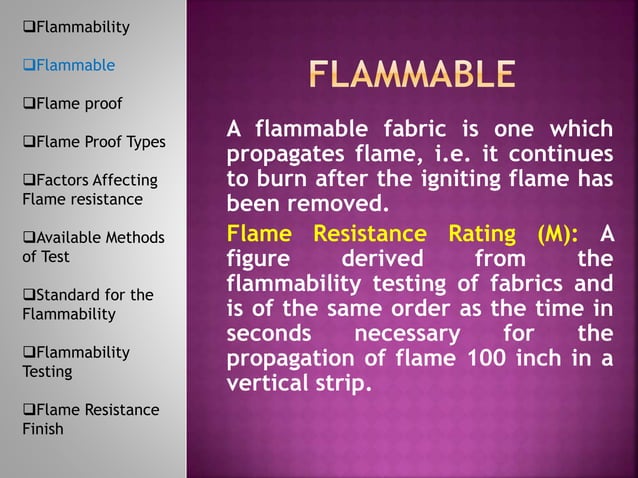 ❑Flammability

❑Flammable

❑Flame proof

❑Flame Proof Types

❑Factors Affecting Flame resistance

❑Available Methods of Test

❑Standard for the Flammability

❑Flammability Testing

❑Flame Resistance Finish

FLAMMABLE

A flammable fabric is one which propagates flame, i.e. it continues to burn after the igniting flame has been removed.

Flame Resistance Rating (M): A figure derived from the flammability testing of fabrics and is of the same order as the time in seconds necessary for the propagation of flame 100 inch in a vertical strip.